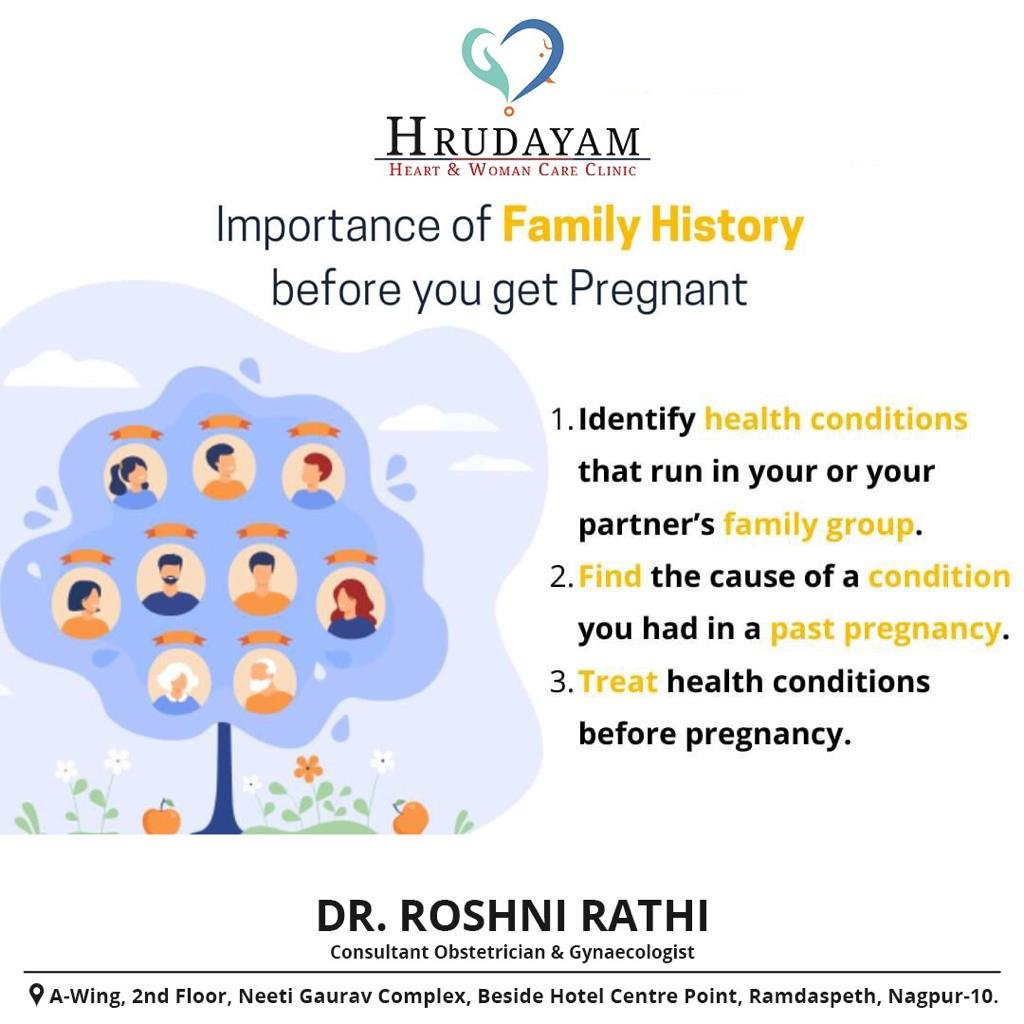 HRUDAYAM
HEART & WOMAN CARE CLINIC

Importance of Family History before you get Pregnant

1. Identify health conditions that run in your or your partner's family group.
2. Find the cause of a condition you had in a past pregnancy.
3. Treat health conditions before pregnancy.

DR. ROSHNI RATHI
Consultant Obstetrician & Gynaecologist

A-Wing, 2nd Floor, Neeti Gaurav Complex, Beside Hotel Centre Point, Ramdaspeth, Nagpur-10.